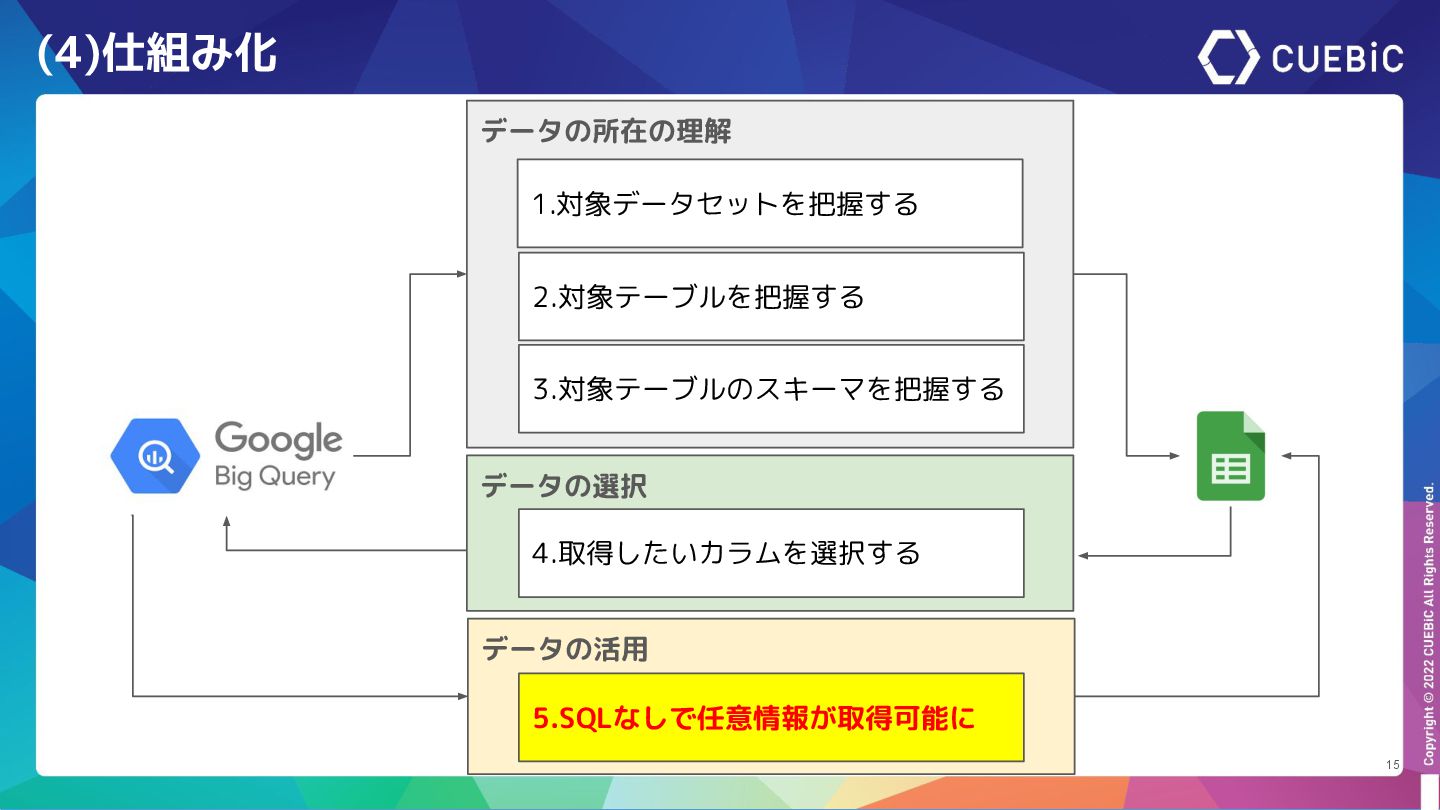 (4)仕組み化

CUEBiC

データの所在の理解

1.対象データセットを把握する

2.対象テーブルを把握する

3.対象テーブルのスキーマを把握する

Google Big Query

データの選択

4.取得したいカラムを選択する

データの活用

5.SQLなしで任意情報が取得可能に

Copyright © 2022 CUEBiC All Rights Reserved.

15